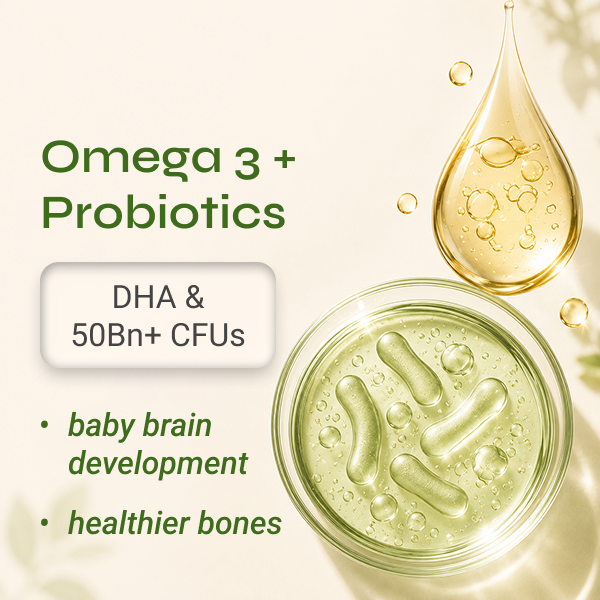 Omega 3 +
Probiotics

DHA &
50Bn+ CFUs

• baby brain development
• healthier bones